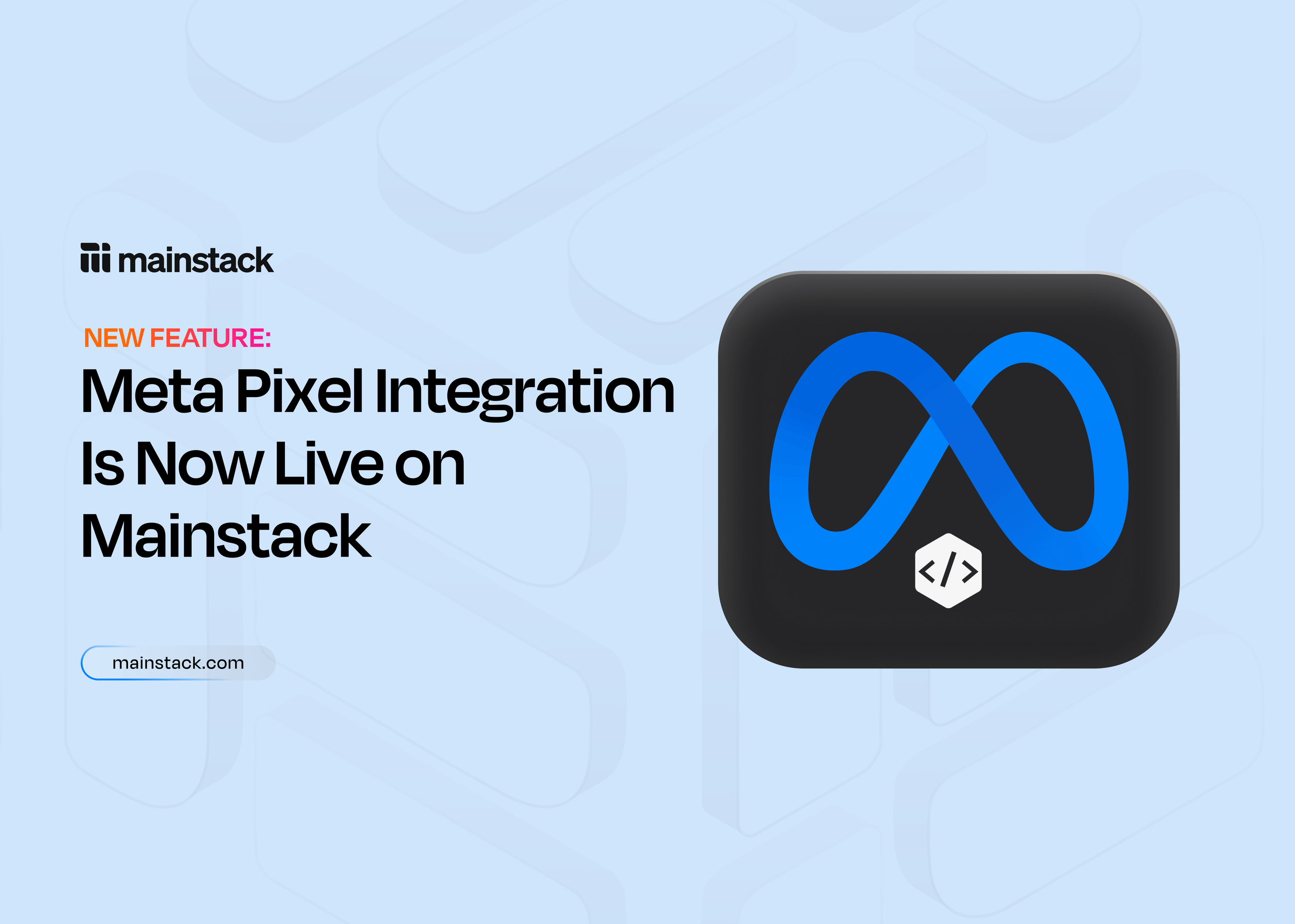 mainstack

NEW FEATURE:

Meta Pixel Integration Is Now Live on Mainstack

mainstack.com

</>